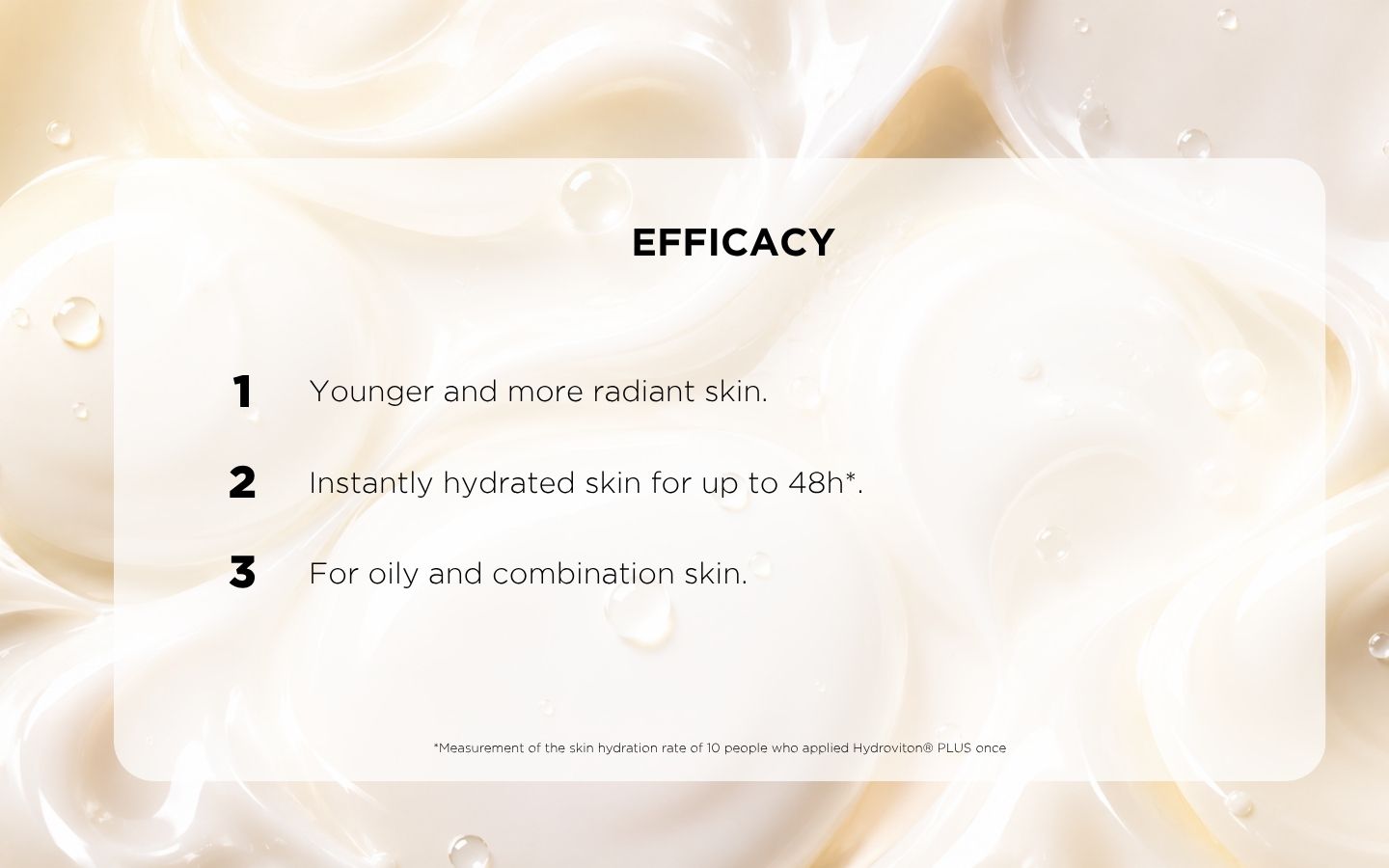 EFFICACY

1 Younger and more radiant skin.

2 Instantly hydrated skin for up to 48h*.

3 For oily and combination skin.

*Measurement of the skin hydration rate of 10 people who applied Hydroviton® PLUS once